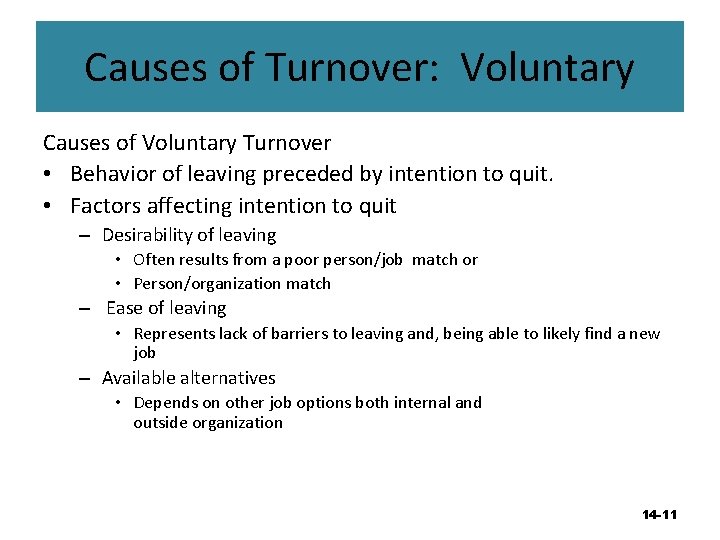 Causes of Turnover: Voluntary

Causes of Voluntary Turnover

• Behavior of leaving preceded by intention to quit.
• Factors affecting intention to quit
  – Desirability of leaving
    • Often results from a poor person/job match or
    • Person/organization match
  – Ease of leaving
    • Represents lack of barriers to leaving and, being able to likely find a new job
  – Available alternatives
    • Depends on other job options both internal and outside organization

14-11